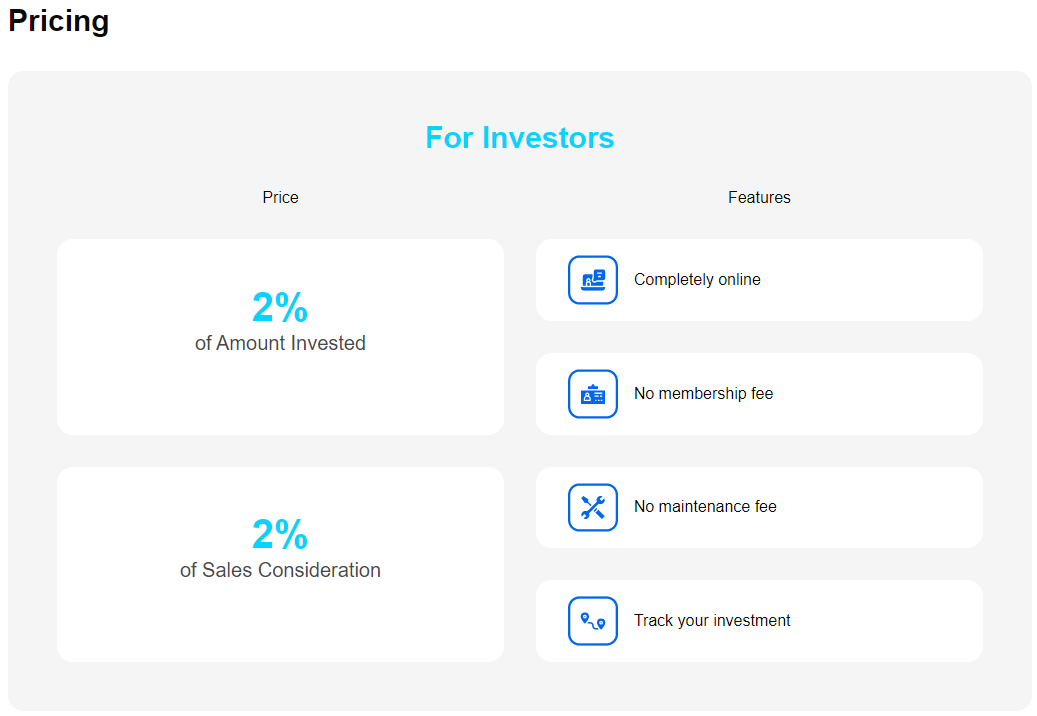 Pricing

For Investors

Price

2%
of Amount Invested

2%
of Sales Consideration

Features

Completely online

No membership fee

No maintenance fee

Track your investment